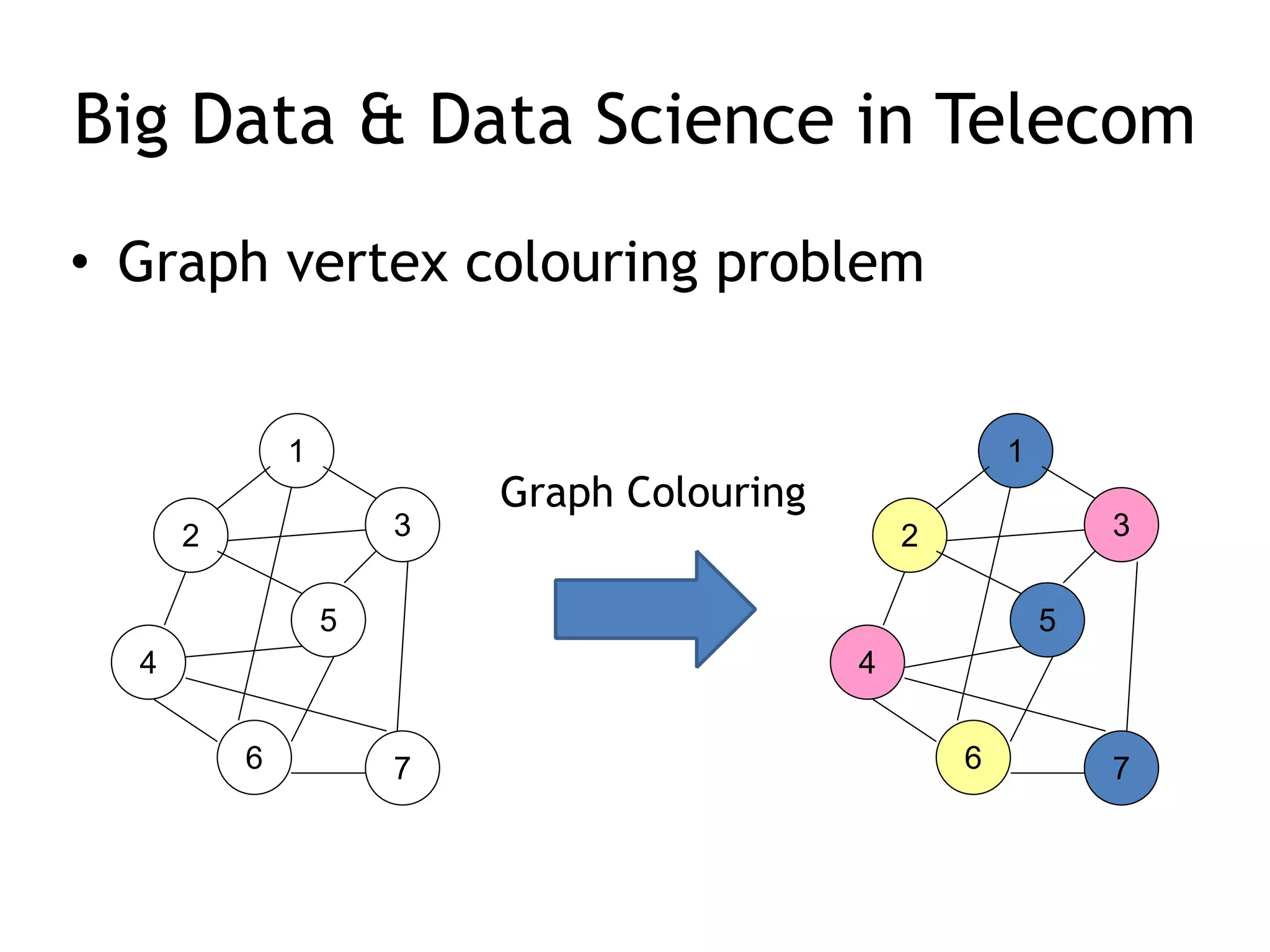 Big Data & Data Science in Telecom

• Graph vertex colouring problem

1
2
3
5
4
6
7

Graph Colouring

1
2
3
5
4
6
7